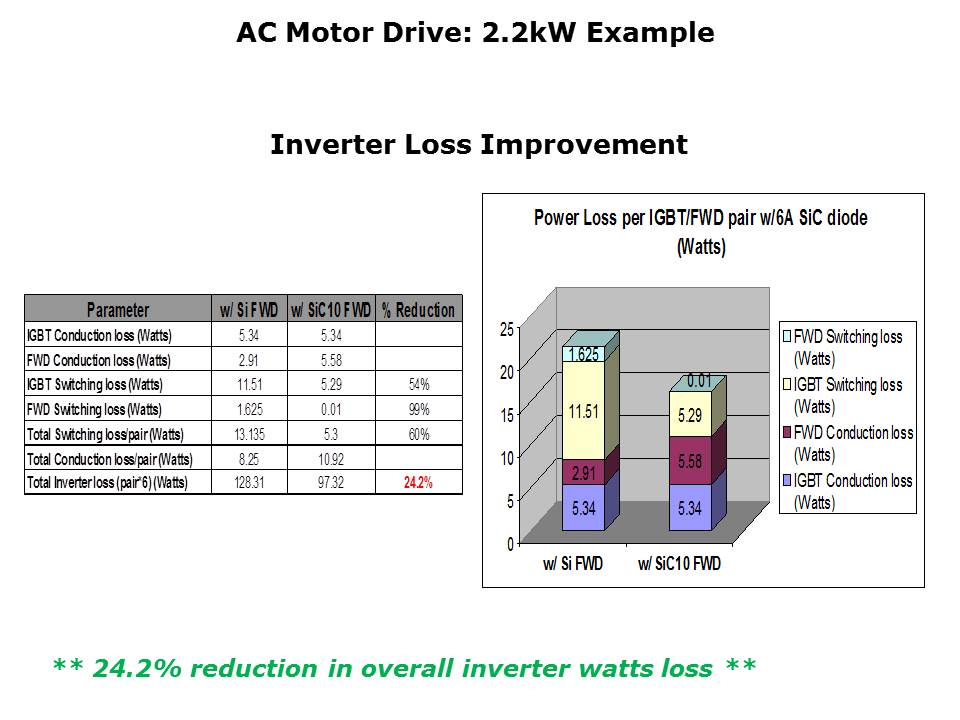 AC Motor Drive: 2.2kW Example

Inverter Loss Improvement

| Parameter | w/ Si FWD | w/ SiC10 FWD | % Reduction |
|---|---|---|---|
| IGBT Conduction loss (Watts) | 5.34 | 5.34 | |
| FWD Conduction loss (Watts) | 2.91 | 5.58 | |
| IGBT Switching loss (Watts) | 11.51 | 5.29 | 54% |
| FWD Switching loss (Watts) | 1.625 | 0.01 | 99% |
| Total Switching loss/pair (Watts) | 13.135 | 5.3 | 60% |
| Total Conduction loss/pair (Watts) | 8.25 | 10.92 | |
| Total Inverter loss (pair*6) (Watts) | 128.31 | 97.32 | 24.2% |

Power Loss per IGBT/FWD pair w/6A SiC diode (Watts)

25
20
15
10
5
0

1.625
11.51
2.91
5.34
0.01
5.29
5.58
5.34

w/ Si FWD
w/ SiC10 FWD

FWD Switching loss (Watts)
IGBT Switching loss (Watts)
FWD Conduction loss (Watts)
IGBT Conduction loss (Watts)

** 24.2% reduction in overall inverter watts loss **